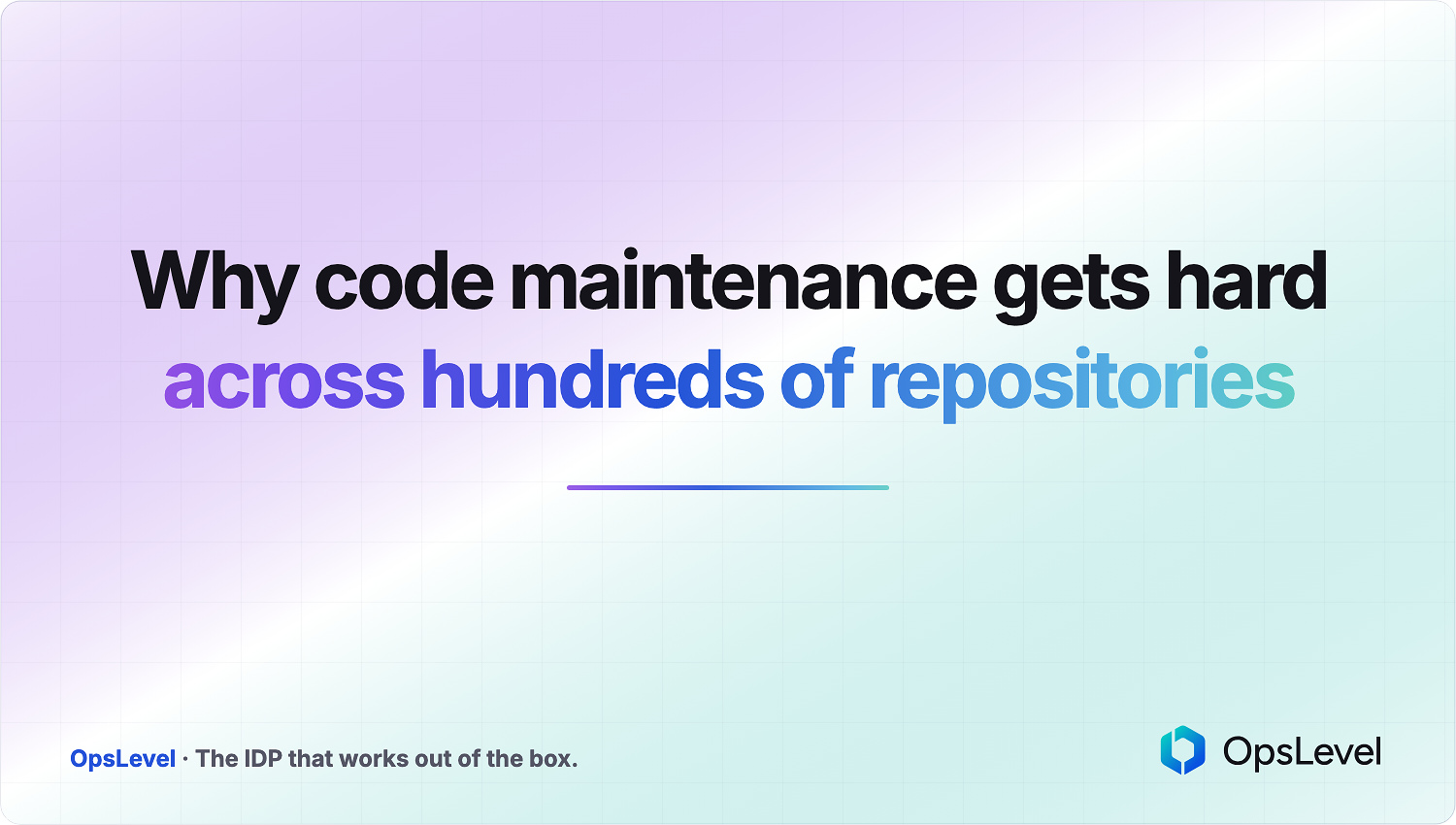 Why code maintenance gets hard
across hundreds of repositories

OpsLevel · The IDP that works out of the box.

OpsLevel